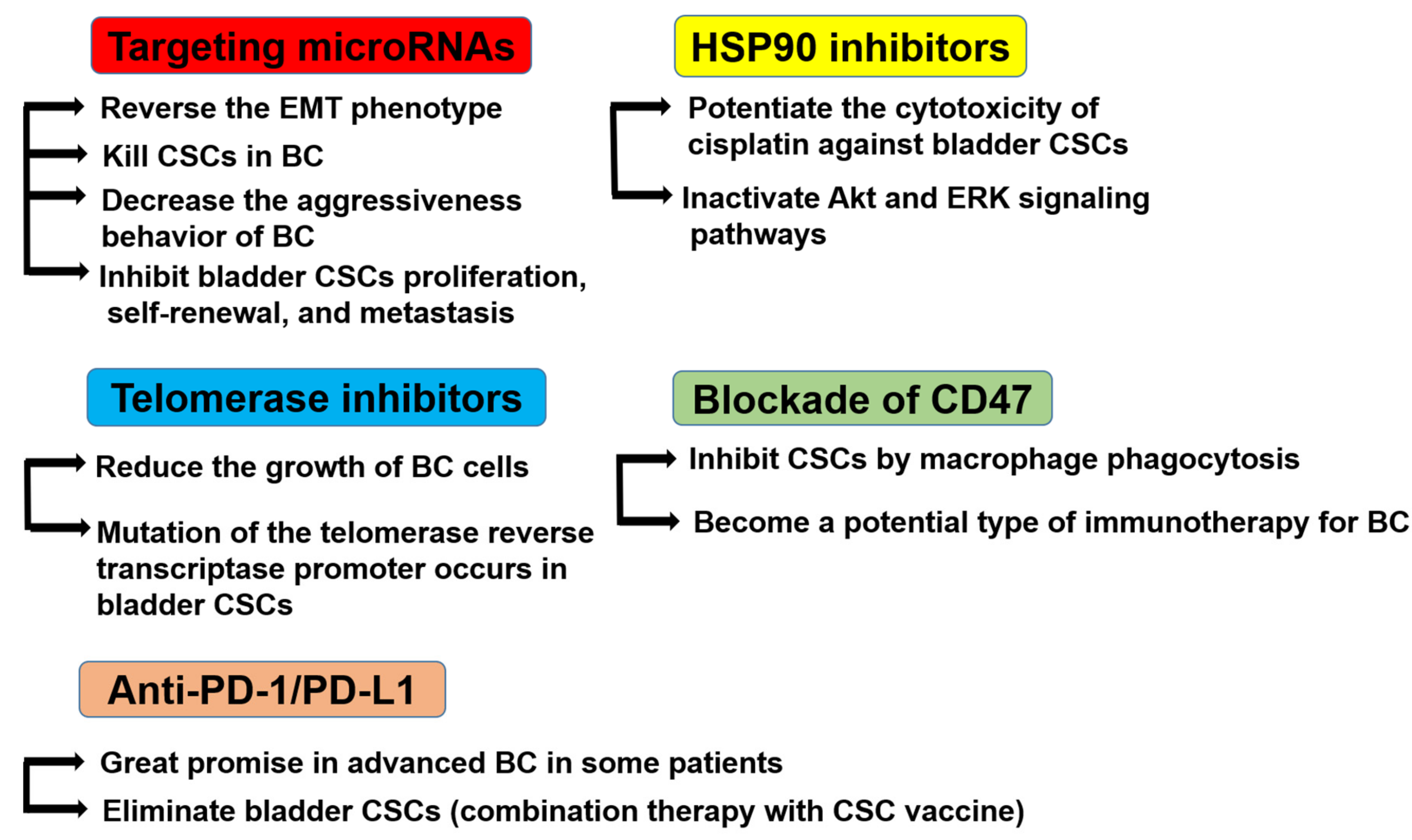 Targeting microRNAs

Reverse the EMT phenotype

Kill CSCs in BC

Decrease the aggressiveness behavior of BC

Inhibit bladder CSCs proliferation, self-renewal, and metastasis

HSP90 inhibitors

Potentiate the cytotoxicity of cisplatin against bladder CSCs

Inactivate Akt and ERK signaling pathways

Telomerase inhibitors

Reduce the growth of BC cells

Mutation of the telomerase reverse transcriptase promoter occurs in bladder CSCs

Blockade of CD47

Inhibit CSCs by macrophage phagocytosis

Become a potential type of immunotherapy for BC

Anti-PD-1/PD-L1

Great promise in advanced BC in some patients

Eliminate bladder CSCs (combination therapy with CSC vaccine)